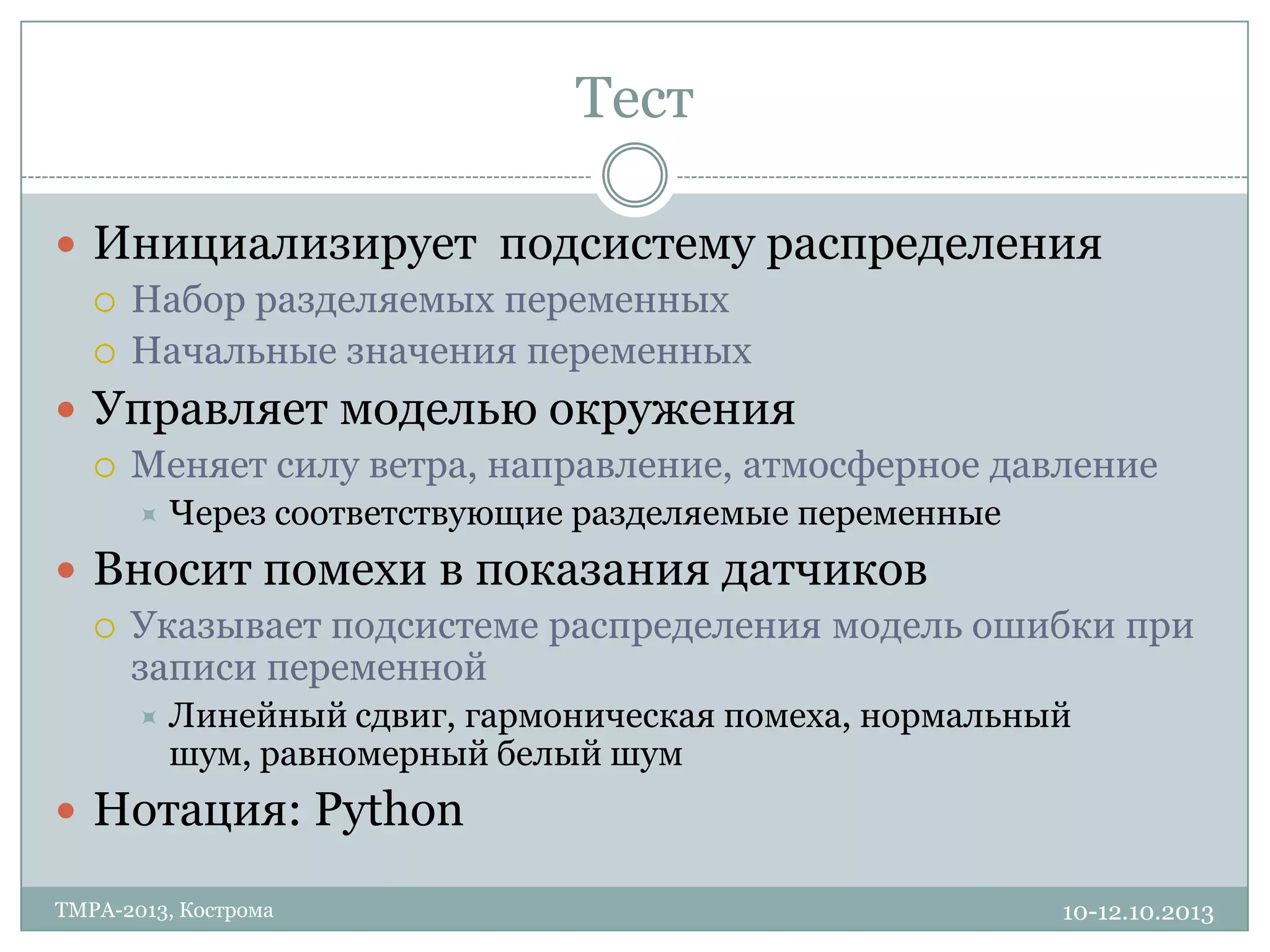 Тест

Инициализирует подсистему распределения

Набор разделяемых переменных

Начальные значения переменных

Управляет моделью окружения

Меняет силу ветра, направление, атмосферное давление

Через соответствующие разделяемые переменные

Вносит помехи в показания датчиков

Указывает подсистеме распределения модель ошибки при записи переменной

Линейный сдвиг, гармоническая помеха, нормальный шум, равномерный белый шум

Нотация: Python

TMPA-2013, Кострома

10-12.10.2013